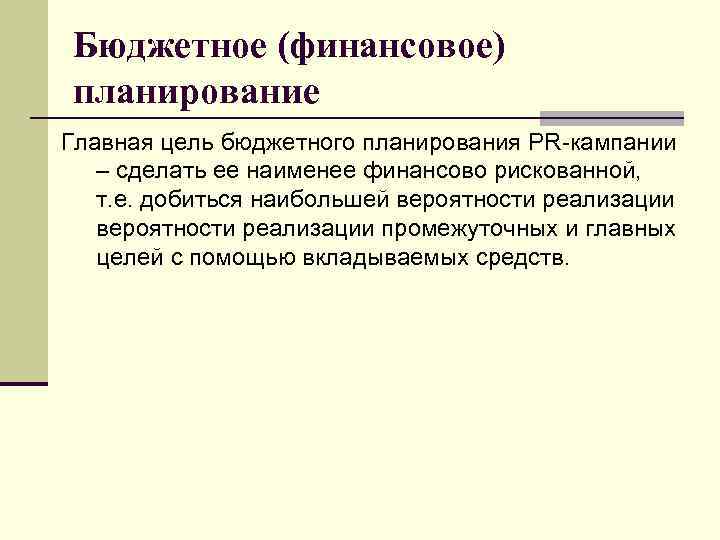 Бюджетное (финансовое) планирование

Главная цель бюджетного планирования PR-кампании – сделать ее наименее финансово рискованной, т.е. добиться наибольшей вероятности реализации вероятности реализации промежуточных и главных целей с помощью вкладываемых средств.